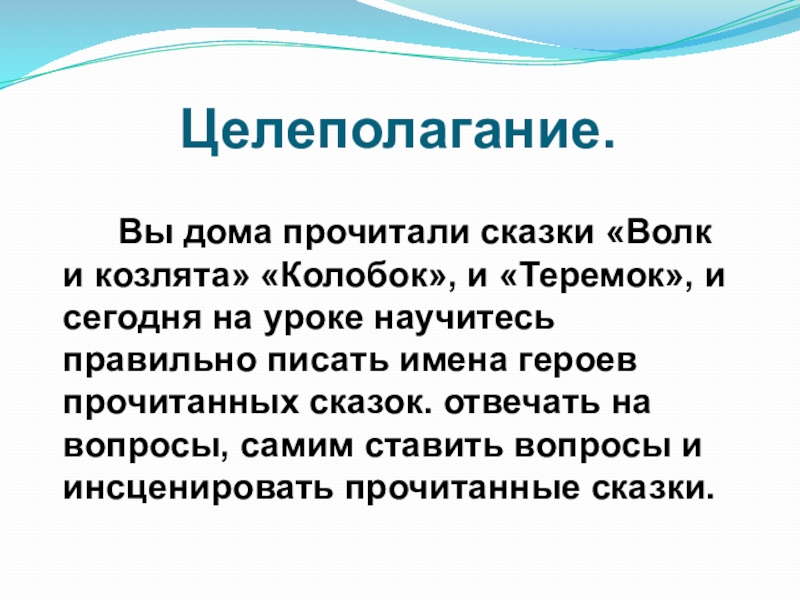 Целеполагание.

Вы дома прочитали сказки «Волк и козлята» «Колобок», и «Теремок», и сегодня на уроке научитесь правильно писать имена героев прочитанных сказок. отвечать на вопросы, самим ставить вопросы и инсценировать прочитанные сказки.